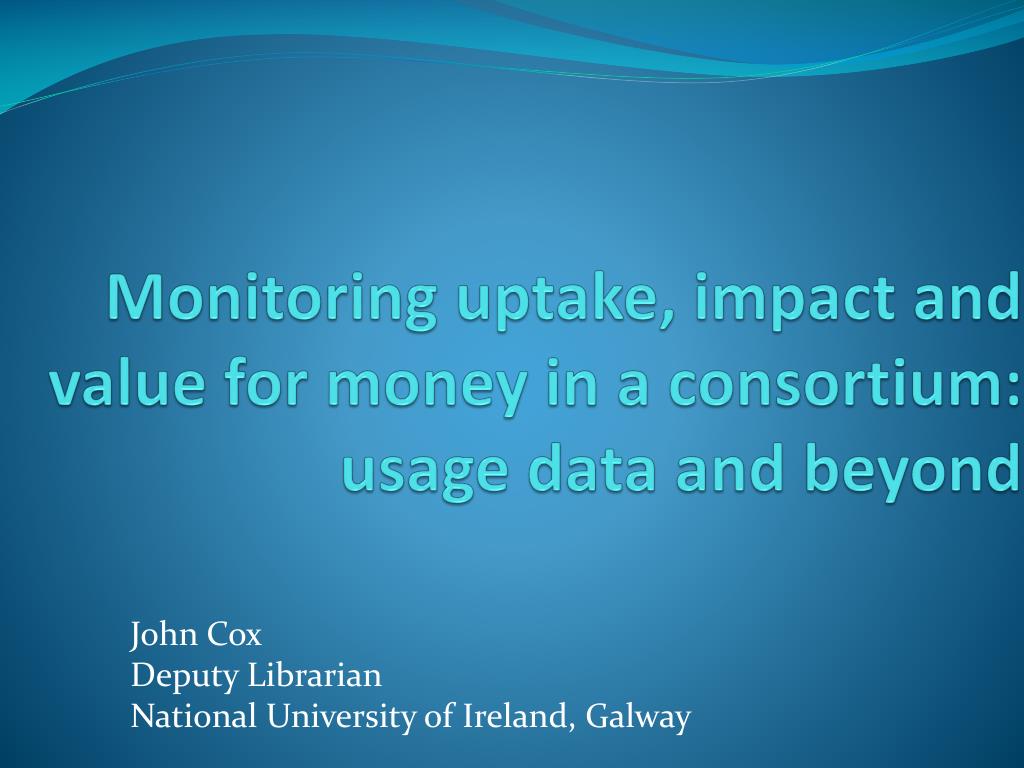 Monitoring uptake, impact and value for money in a consortium: usage data and beyond

John Cox
Deputy Librarian
National University of Ireland, Galway